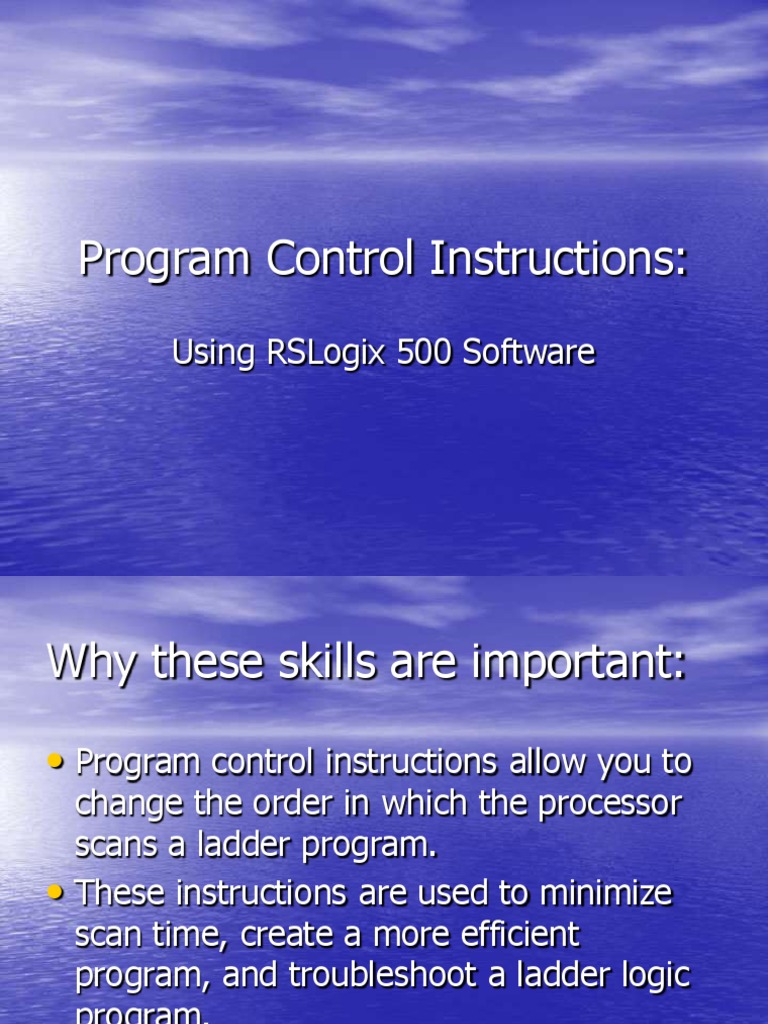 Program Control Instructions:

Using RSLogix 500 Software

Why these skills are important:

• Program control instructions allow you to change the order in which the processor scans a ladder program.

• These instructions are used to minimize scan time, create a more efficient program, and troubleshoot a ladder logic program.